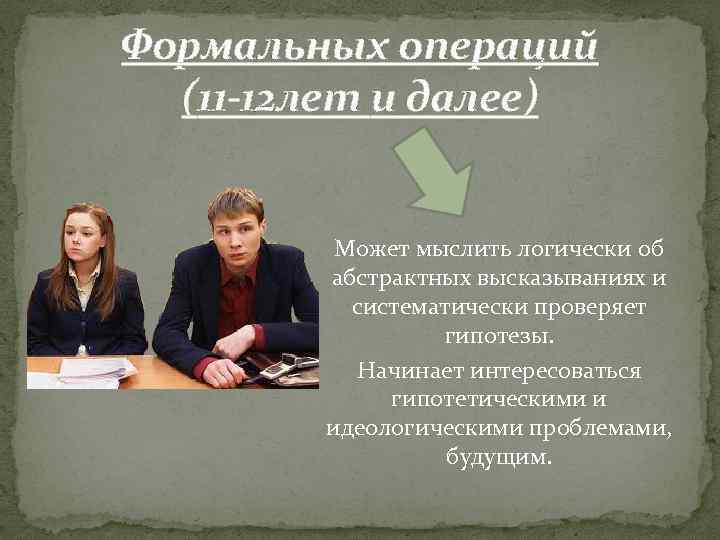 Формальных операций (11-12лет и далее)

Может мыслить логически об абстрактных высказываниях и систематически проверяет гипотезы.

Начинает интересоваться гипотетическими и идеологическими проблемами, будущим.